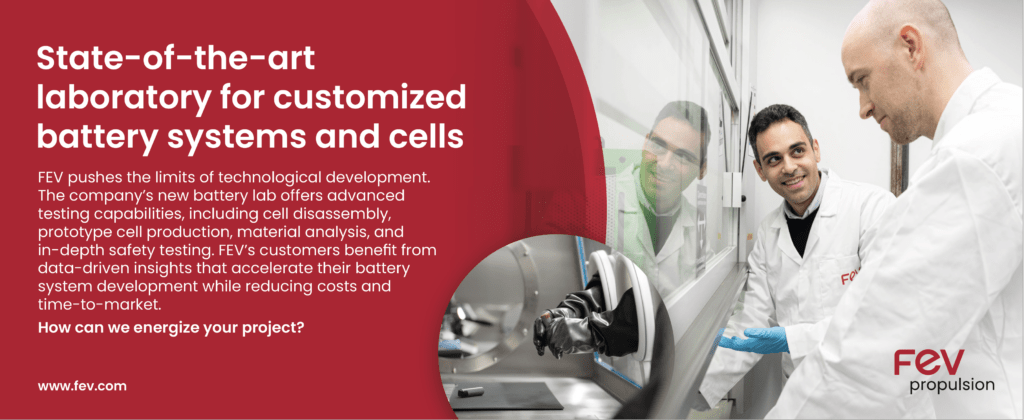 State-of-the-art laboratory for customized battery systems and cells

FEV pushes the limits of technological development. The company's new battery lab offers advanced testing capabilities, including cell disassembly, prototype cell production, material analysis, and in-depth safety testing. FEV's customers benefit from data-driven insights that accelerate their battery system development while reducing costs and time-to-market.

How can we energize your project?

www.fev.com

FEV

FEV
propulsion